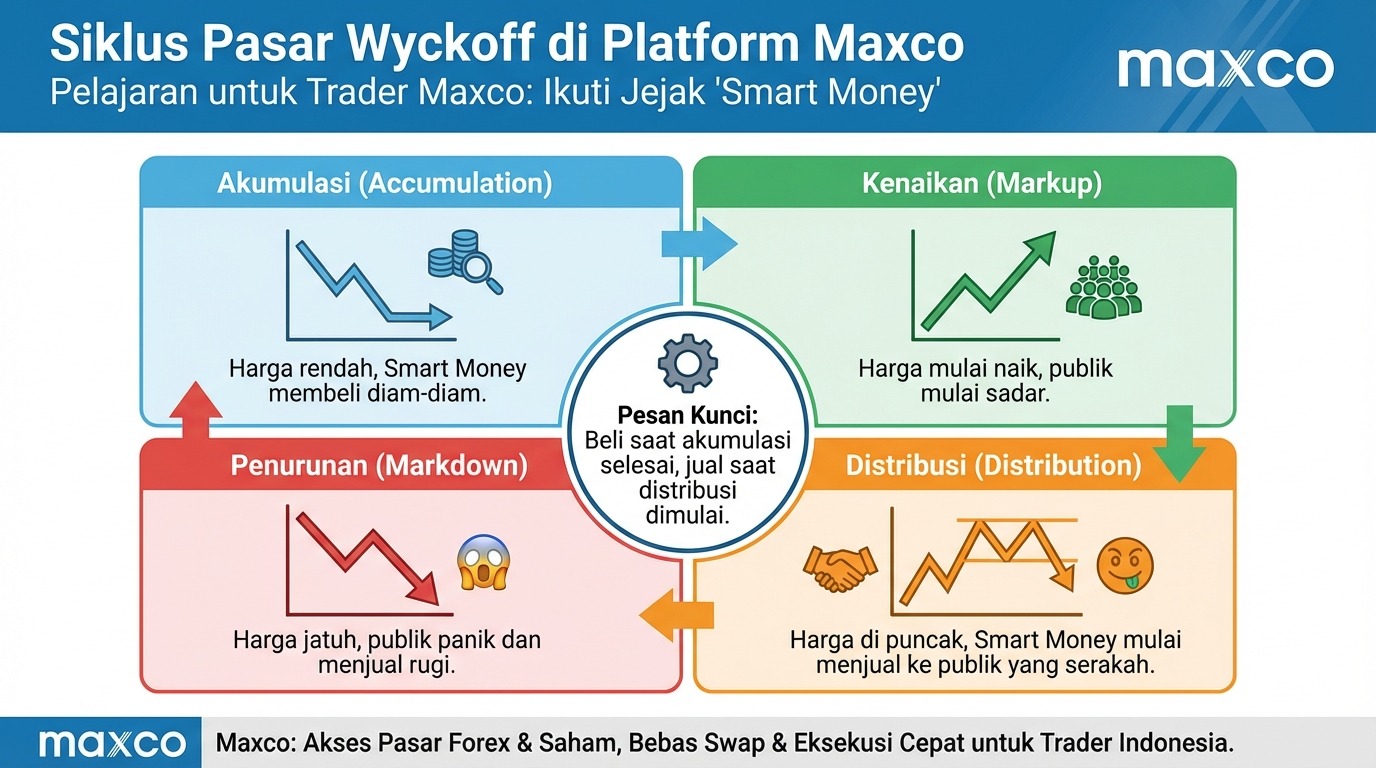 Siklus Pasar Wyckoff di Platform Maxco
Pelajaran untuk Trader Maxco: Ikuti Jejak 'Smart Money'

maxco

Akumulasi (Accumulation)

Harga rendah, Smart Money membeli diam-diam.

Kenaikan (Markup)

Harga mulai naik, publik mulai sadar.

Pesan Kunci:
Beli saat akumulasi selesai, jual saat distribusi dimulai.

Penurunan (Markdown)

Harga jatuh, publik panik dan menjual rugi.

Distribusi (Distribution)

Harga di puncak, Smart Money mulai menjual ke publik yang serakah.

maxco

Maxco: Akses Pasar Forex & Saham, Bebas Swap & Eksekusi Cepat untuk Trader Indonesia.